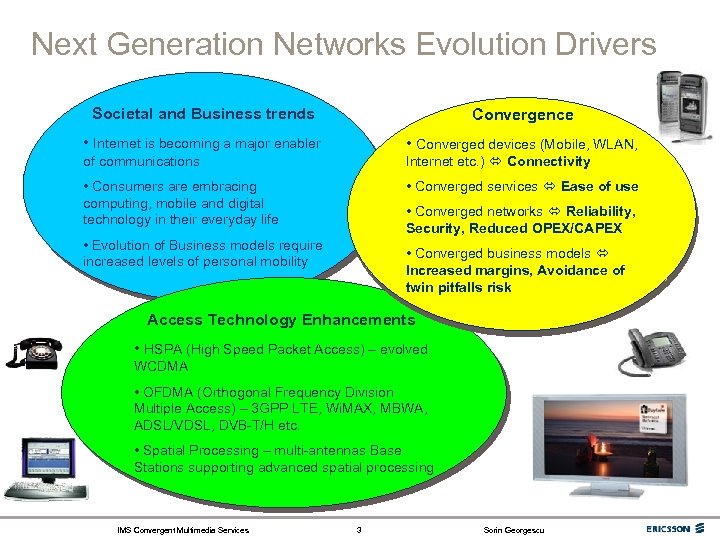 Next Generation Networks Evolution Drivers

Societal and Business trends

• Internet is becoming a major enabler of communications

• Consumers are embracing computing, mobile and digital technology in their everyday life

• Evolution of Business models require increased levels of personal mobility

Convergence

• Converged devices (Mobile, WLAN, Internet etc.) ⇔ Connectivity

• Converged services ⇔ Ease of use

• Converged networks ⇔ Reliability, Security, Reduced OPEX/CAPEX

• Converged business models ⇔ Increased margins, Avoidance of twin pitfalls risk

Access Technology Enhancements

• HSPA (High Speed Packet Access) – evolved WCDMA

• OFDMA (Orthogonal Frequency Division Multiple Access) – 3GPP LTE, WiMAX, MBWA, ADSL/VDSL, DVB-T/H etc.

• Spatial Processing – multi-antennas Base Stations supporting advanced spatial processing

IMS Convergent Multimedia Services 3 Sorin Georgescu ERICSSON